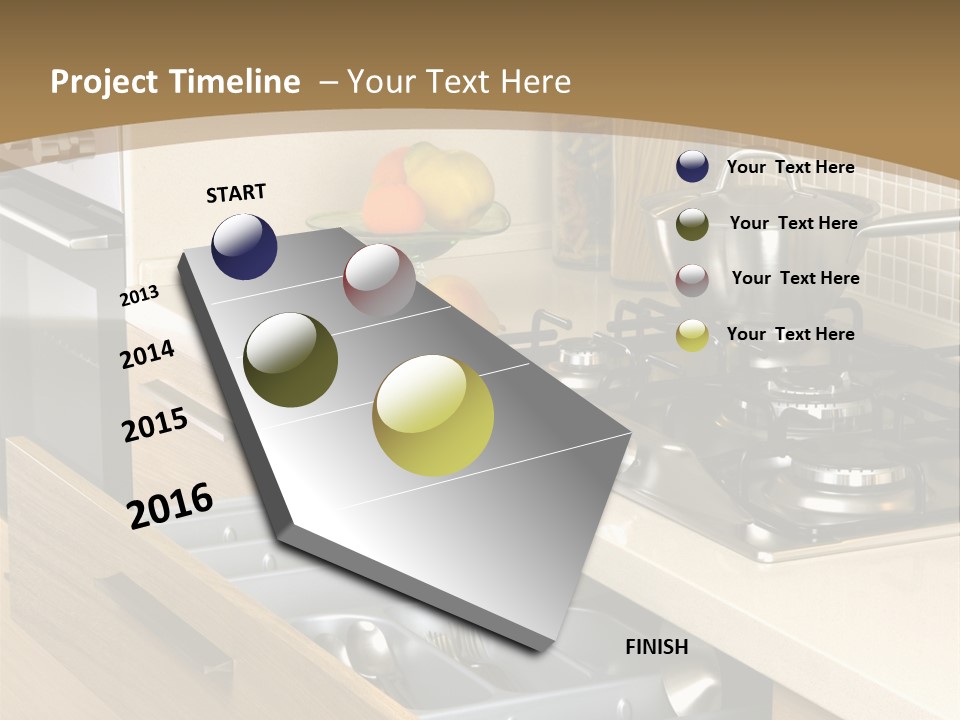 Project Timeline – Your Text Here

START

2013

2014

2015

2016

FINISH

Your Text Here

Your Text Here

Your Text Here

Your Text Here